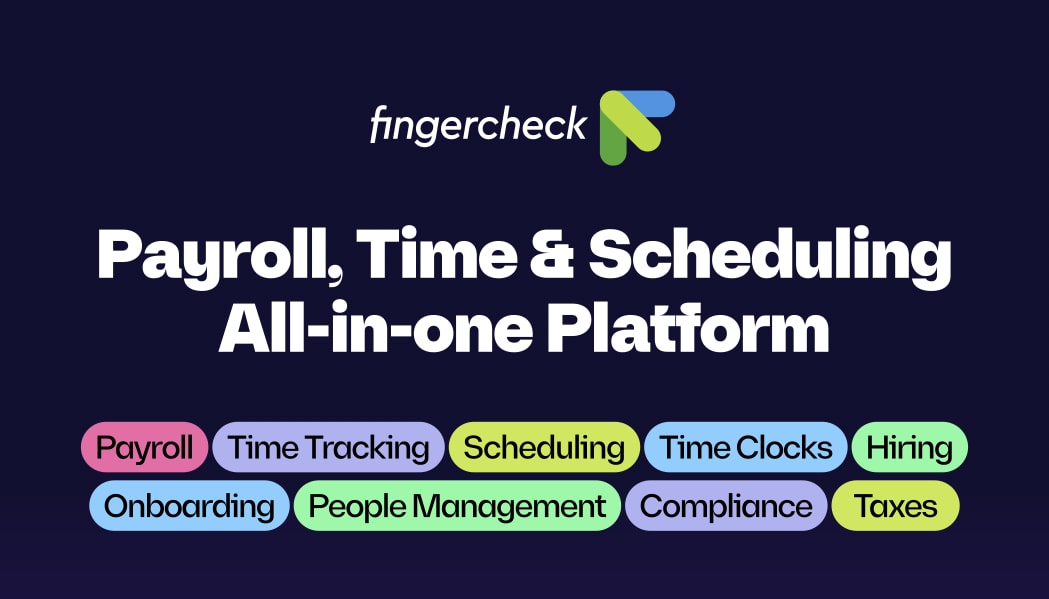 fingercheck

Payroll, Time & Scheduling All-in-one Platform

Payroll Time Tracking Scheduling Time Clocks Hiring
Onboarding People Management Compliance Taxes